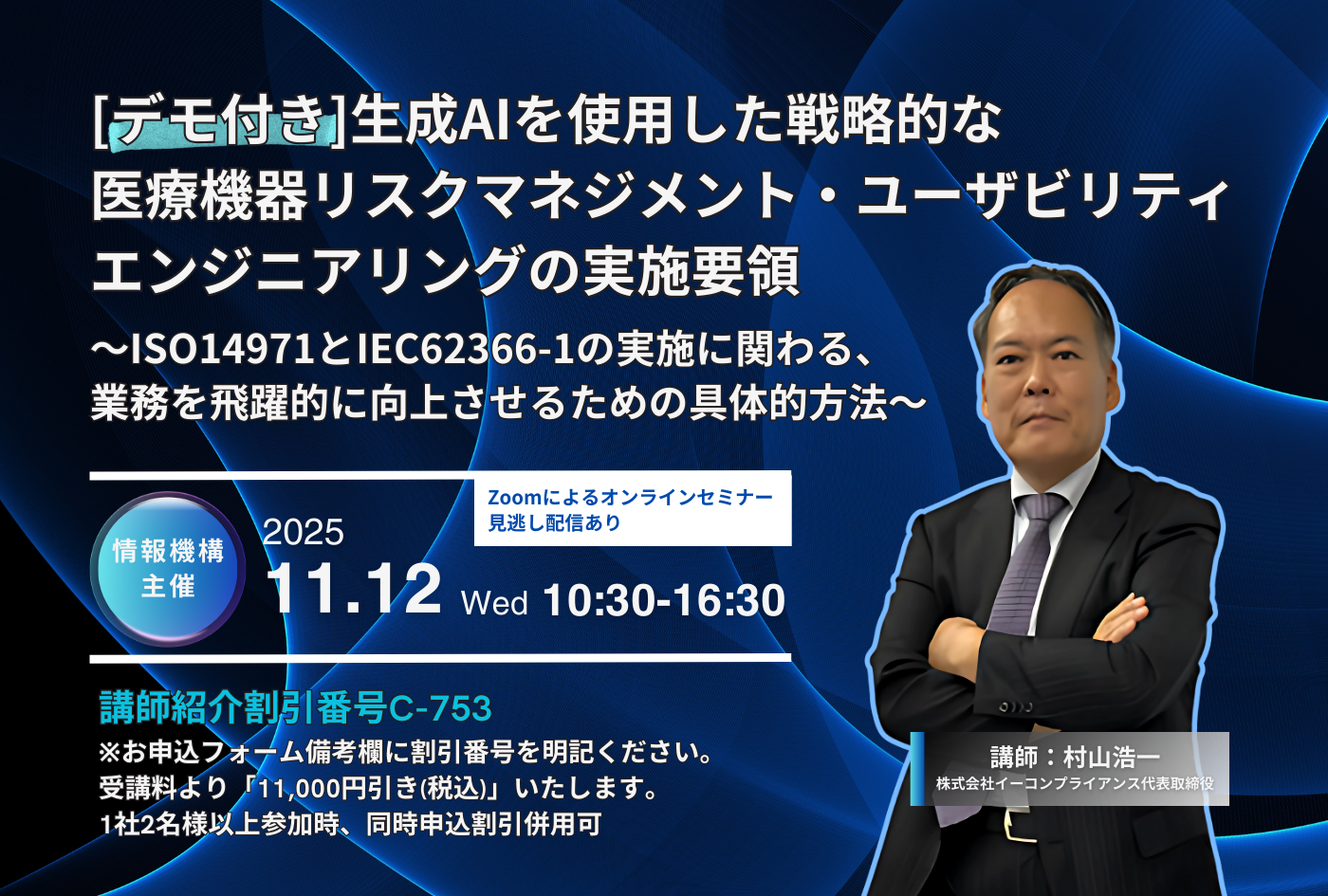 [デモ付き]生成AIを使用した戦略的な医療機器リスクマネジメント・ユーザビリティエンジニアリングの実施要領

～ISO14971とIEC62366-1の実施に関わる、業務を飛躍的に向上させるための具体的方法～

Zoomによるオンラインセミナー
見逃し配信あり

情報機構
主催

2025
11.12 Wed 10:30-16:30

講師紹介割引番号C-753
※お申込フォーム備考欄に割引番号を明記ください。
受講料より「11,000円引き(税込)」いたします。
1社2名様以上参加時、同時申込割引併用可

講師：村山浩一
株式会社イーコンプライアンス代表取締役